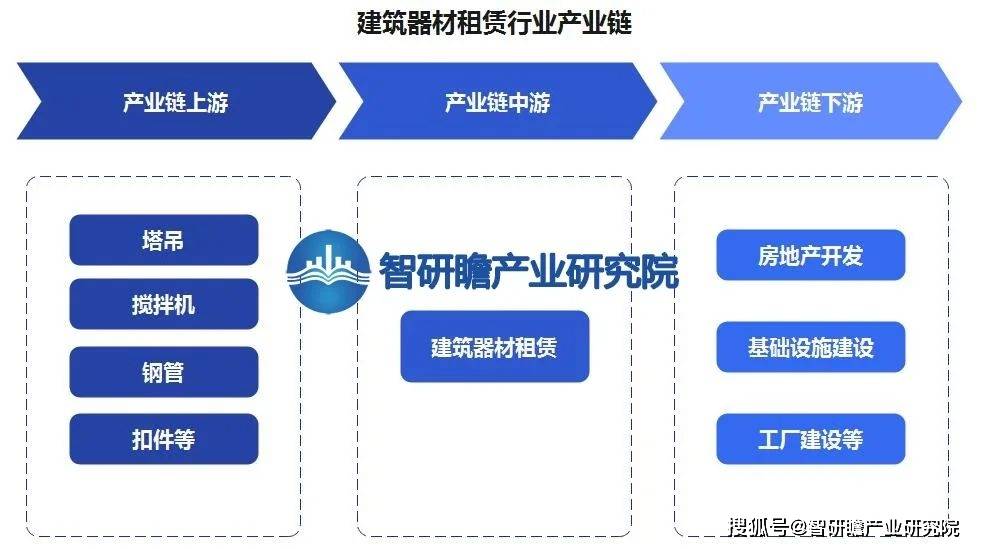 建筑器材租赁行业产业链

产业链上游

产业链中游

产业链下游

塔吊

搅拌机

钢管

扣件等

智研瞻产业研究院

建筑器材租赁

房地产开发

基础设施建设

工厂建设等

搜狐号@智研瞻产业研究院